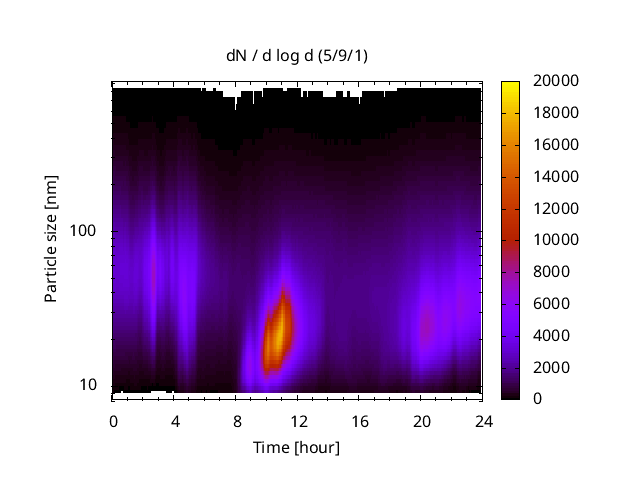 dN / d log d (5/9/1)

Particle size [nm]

100

10

0 4 8 12 16 20 24

Time [hour]

20000
18000
16000
14000
12000
10000
8000
6000
4000
2000
0